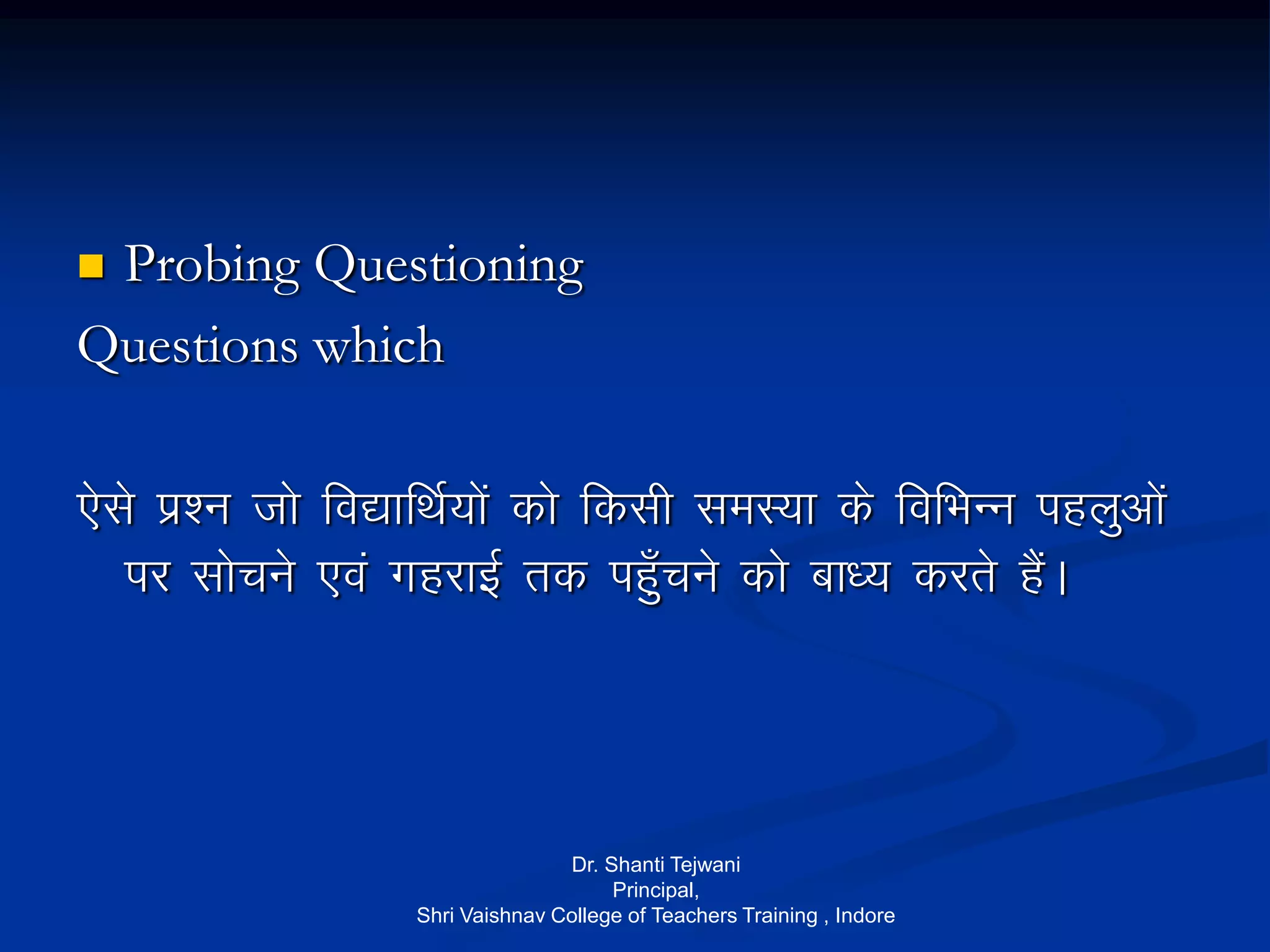 Probing Questioning

Questions which

ऐसे प्रश्न जो विद्यार्थियों को किसी समस्या के विभिन्न पहलुओं पर सोचने एवं गहराई तक पहुँचने को बाध्य करते हैं।

Dr. Shanti Tejwani
Principal,
Shri Vaishnav College of Teachers Training , Indore